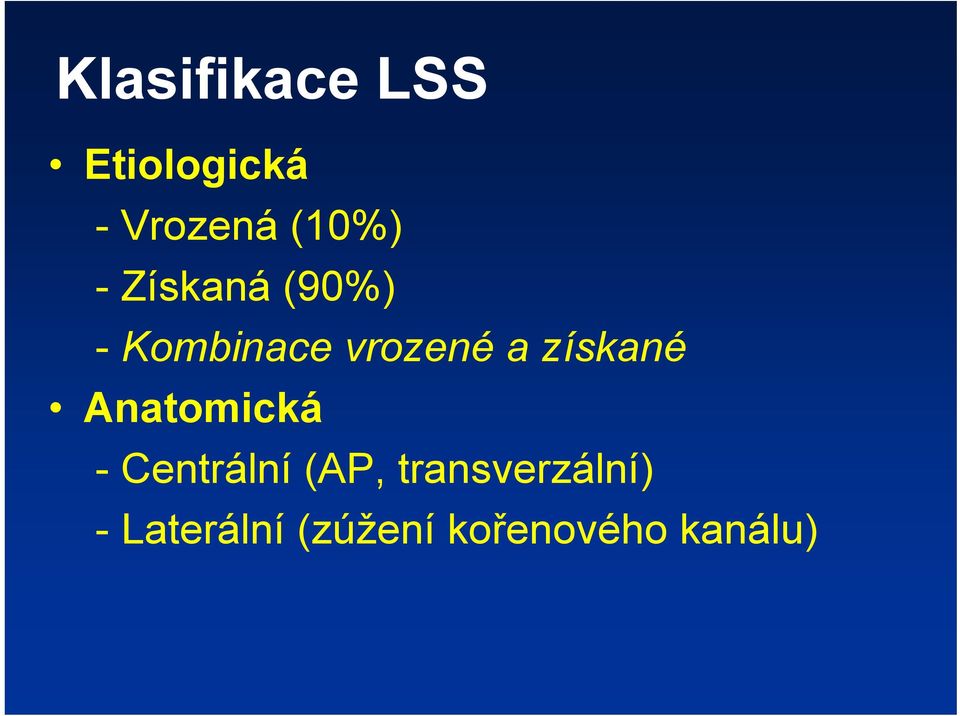 Klasifikace LSS

• Etiologická

- Vrozená (10%)

- Získaná (90%)

- Kombinace vrozené a získané

• Anatomická

- Centrální (AP, transverzální)

- Laterální (zúžení kořenového kanálu)